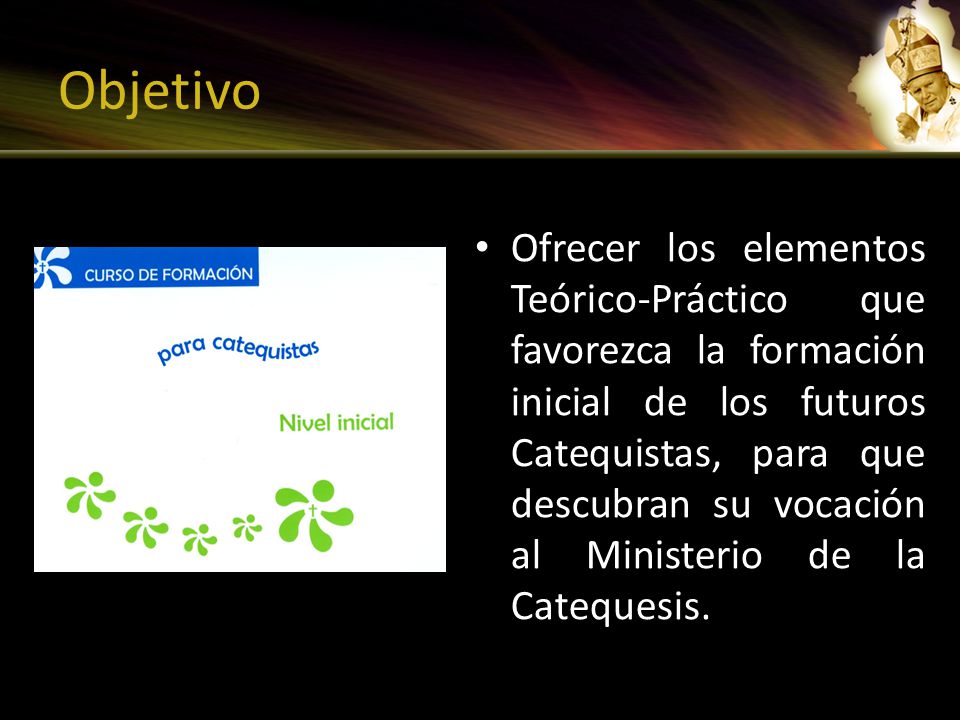 Objetivo

CURSO DE FORMACIÓN

para catequistas

Nivel inicial

• Ofrecer los elementos Teórico-Práctico que favorezca la formación inicial de los futuros Catequistas, para que descubran su vocación al Ministerio de la Catequesis.